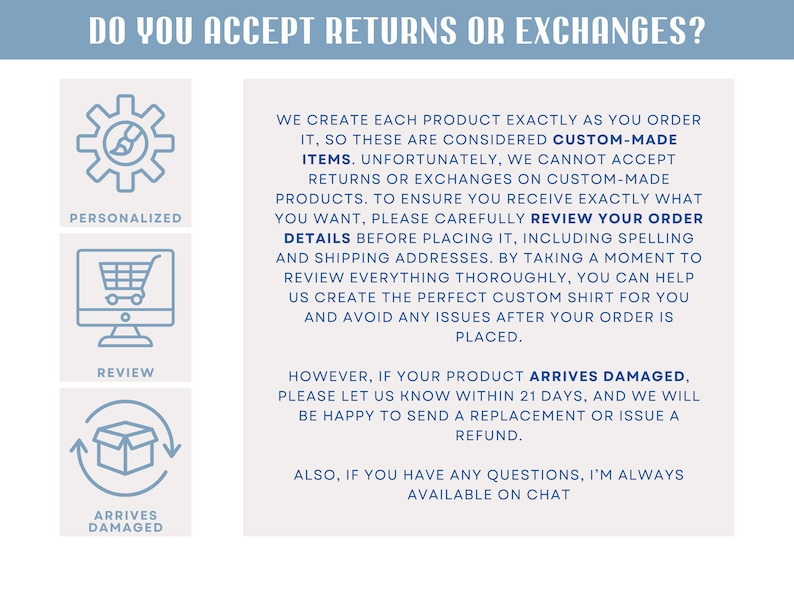 DO YOU ACCEPT RETURNS OR EXCHANGES?

PERSONALIZED

REVIEW

ARRIVES DAMAGED

WE CREATE EACH PRODUCT EXACTLY AS YOU ORDER IT, SO THESE ARE CONSIDERED CUSTOM-MADE ITEMS. UNFORTUNATELY, WE CANNOT ACCEPT RETURNS OR EXCHANGES ON CUSTOM-MADE PRODUCTS. TO ENSURE YOU RECEIVE EXACTLY WHAT YOU WANT, PLEASE CAREFULLY REVIEW YOUR ORDER DETAILS BEFORE PLACING IT, INCLUDING SPELLING AND SHIPPING ADDRESSES. BY TAKING A MOMENT TO REVIEW EVERYTHING THOROUGHLY, YOU CAN HELP US CREATE THE PERFECT CUSTOM SHIRT FOR YOU AND AVOID ANY ISSUES AFTER YOUR ORDER IS PLACED.

HOWEVER, IF YOUR PRODUCT ARRIVES DAMAGED, PLEASE LET US KNOW WITHIN 21 DAYS, AND WE WILL BE HAPPY TO SEND A REPLACEMENT OR ISSUE A REFUND.

ALSO, IF YOU HAVE ANY QUESTIONS, I'M ALWAYS AVAILABLE ON CHAT